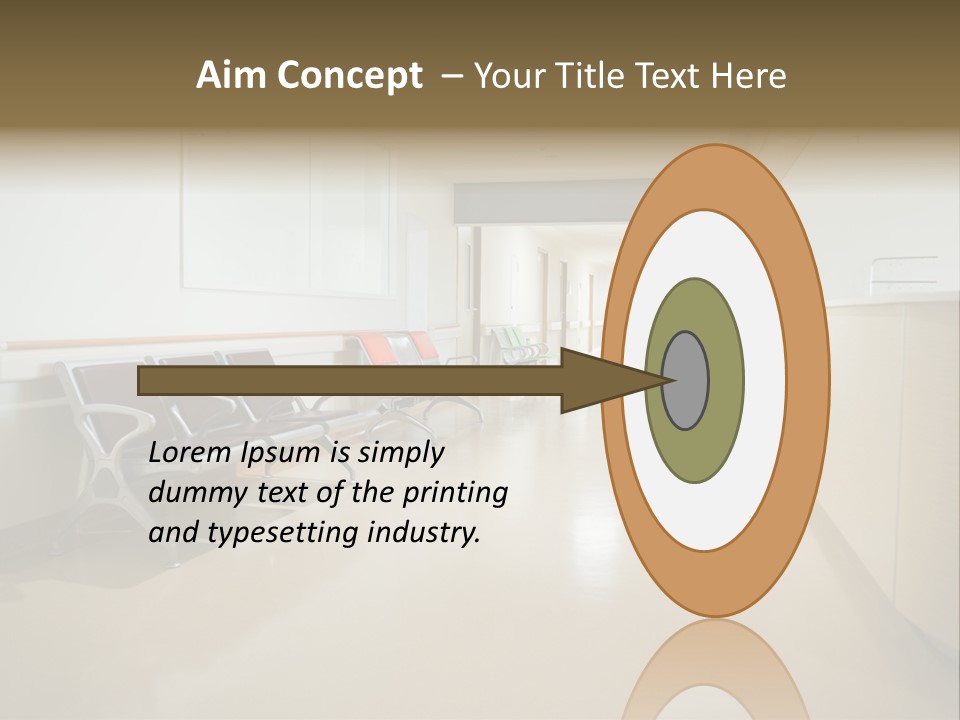 Aim Concept – Your Title Text Here

Lorem Ipsum is simply dummy text of the printing and typesetting industry.